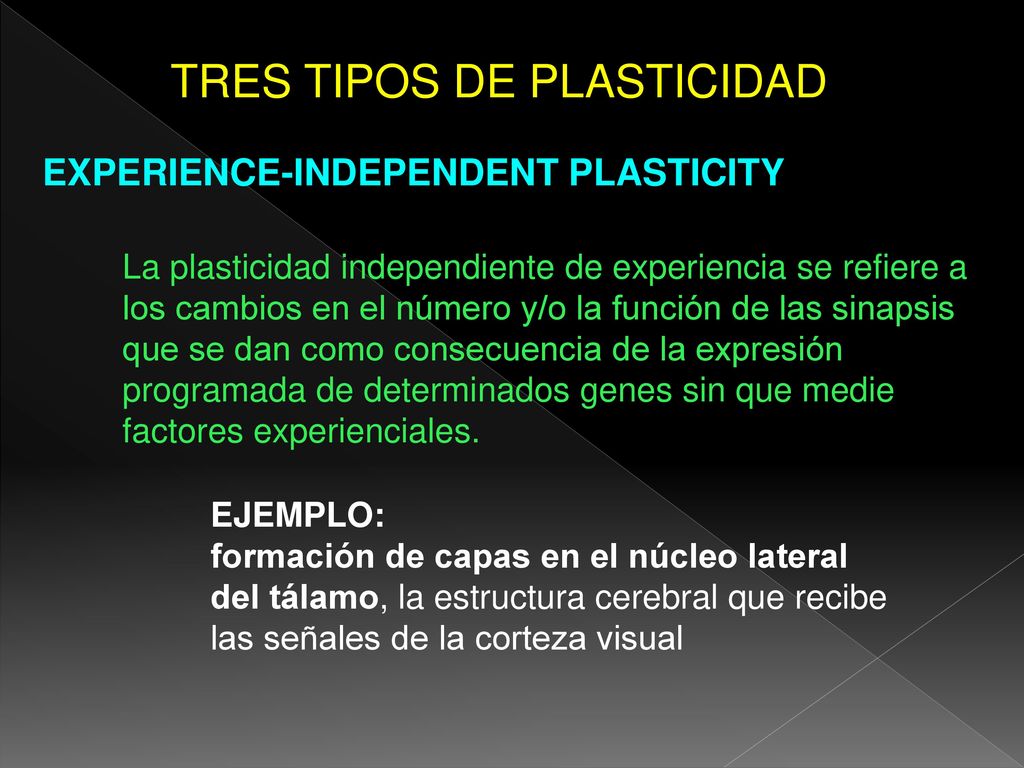 TRES TIPOS DE PLASTICIDAD

EXPERIENCE-INDEPENDENT PLASTICITY

La plasticidad independiente de experiencia se refiere a los cambios en el número y/o la función de las sinapsis que se dan como consecuencia de la expresión programada de determinados genes sin que medie factores experienciales.

EJEMPLO:
formación de capas en el núcleo lateral del tálamo, la estructura cerebral que recibe las señales de la corteza visual